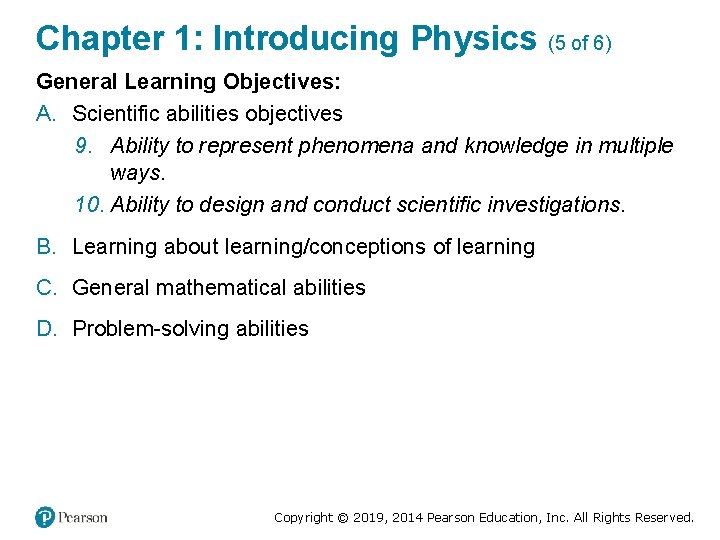 Chapter 1: Introducing Physics (5 of 6)

General Learning Objectives:

A. Scientific abilities objectives

9. Ability to represent phenomena and knowledge in multiple ways.

10. Ability to design and conduct scientific investigations.

B. Learning about learning/conceptions of learning

C. General mathematical abilities

D. Problem-solving abilities

Pearson

Copyright © 2019, 2014 Pearson Education, Inc. All Rights Reserved.